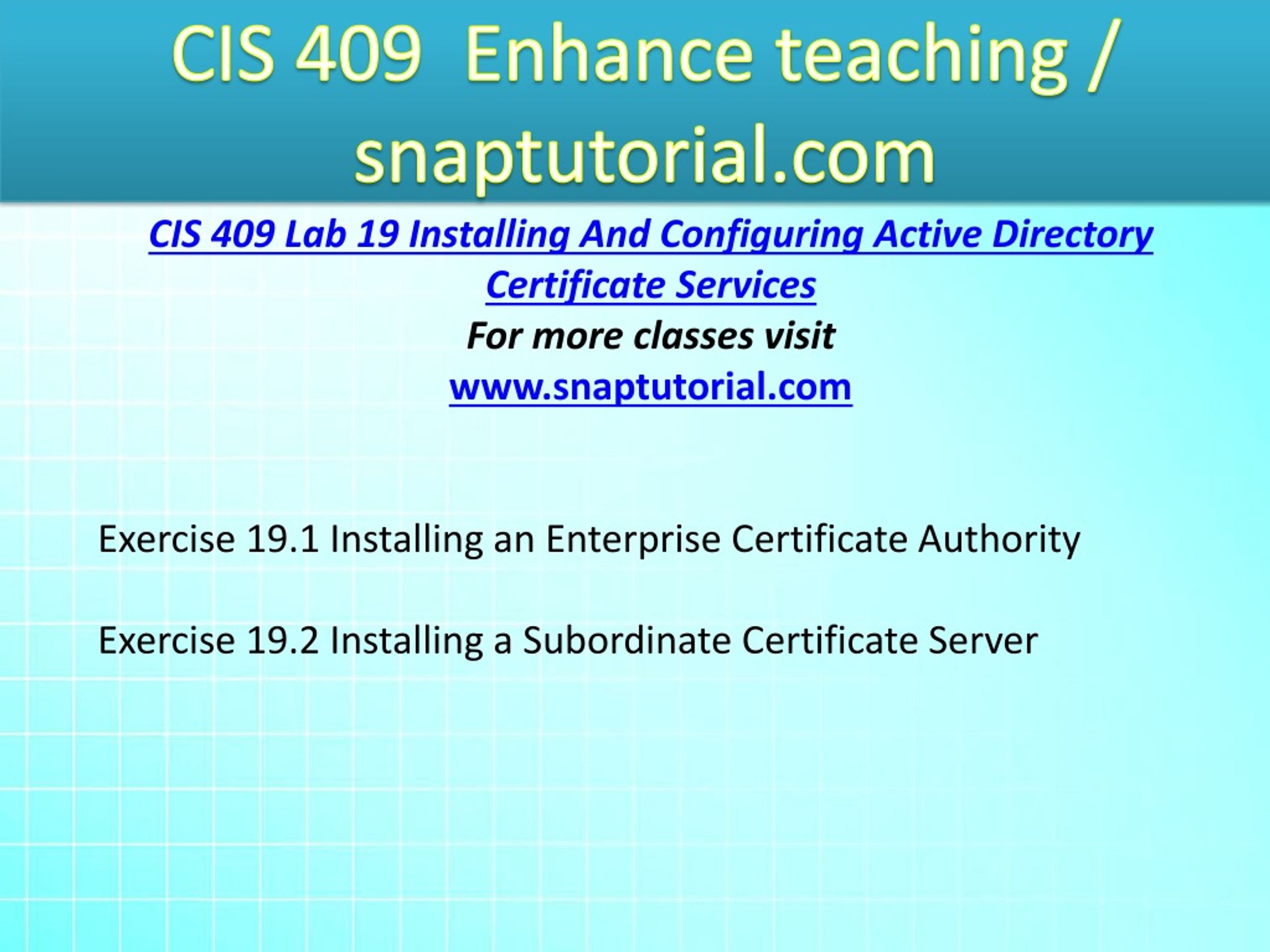 CIS 409 Enhance teaching / snaptutorial.com

CIS 409 Lab 19 Installing And Configuring Active Directory Certificate Services
For more classes visit
www.snaptutorial.com

Exercise 19.1 Installing an Enterprise Certificate Authority

Exercise 19.2 Installing a Subordinate Certificate Server